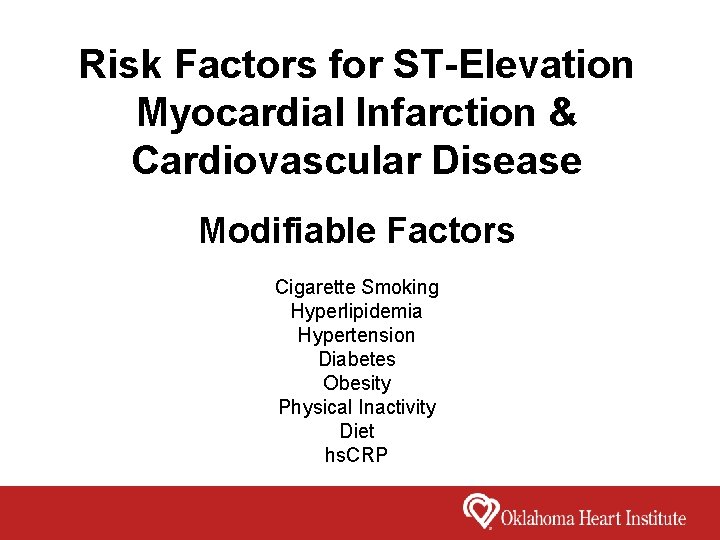 Risk Factors for ST-Elevation Myocardial Infarction & Cardiovascular Disease

Modifiable Factors

Cigarette Smoking
Hyperlipidemia
Hypertension
Diabetes
Obesity
Physical Inactivity
Diet
hsCRP

Oklahoma Heart Institute